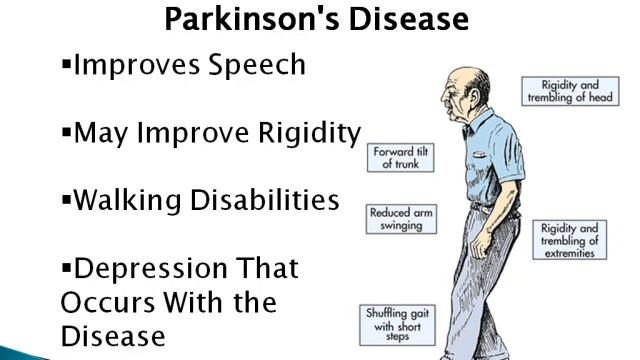 Parkinson's Disease

▪Improves Speech

▪May Improve Rigidity

▪Walking Disabilities

▪Depression That Occurs With the Disease

Rigidity and trembling of head

Forward tilt of trunk

Reduced arm swinging

Rigidity and trembling of extremities

Shuffling gait with short steps